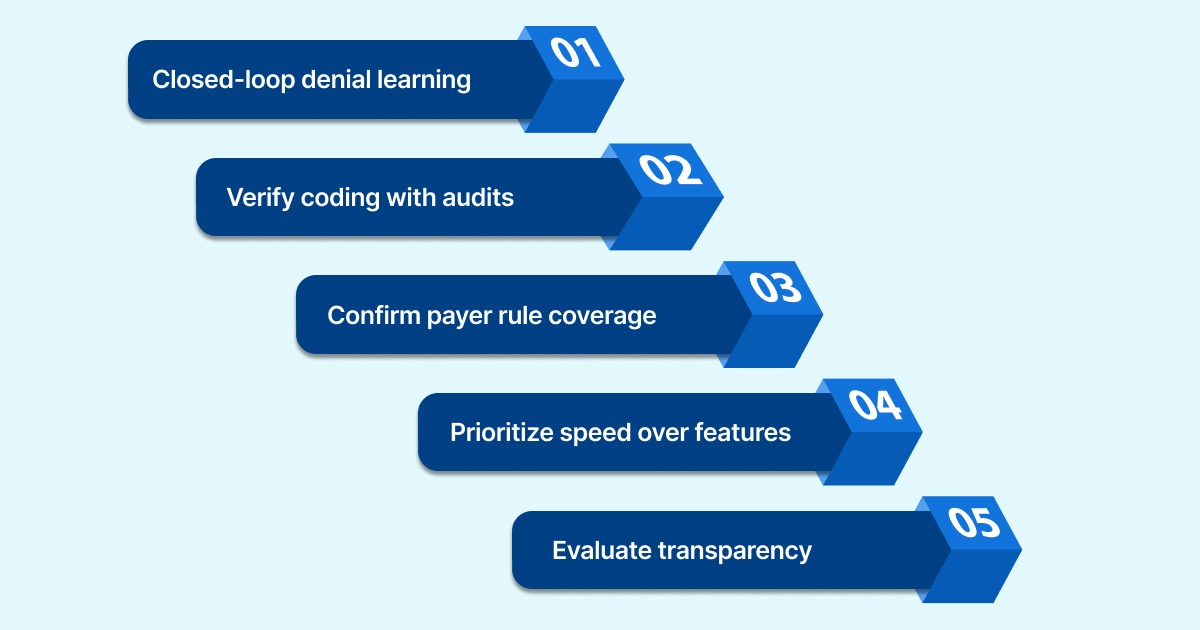 Closed-loop denial learning 01

Verify coding with audits 02

Confirm payer rule coverage 03

Prioritize speed over features 04

Evaluate transparency 05